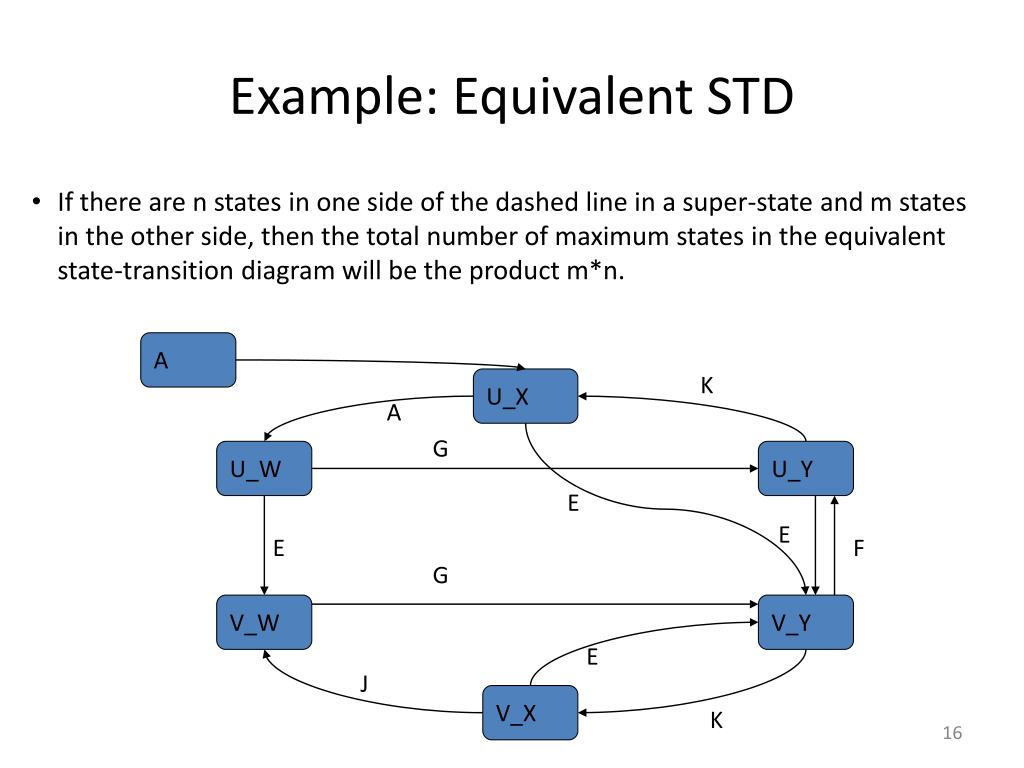 Example: Equivalent STD

• If there are n states in one side of the dashed line in a super-state and m states in the other side, then the total number of maximum states in the equivalent state-transition diagram will be the product m*n.

A

U_X

K

A

G

U_W

U_Y

E

E

E

F

G

V_W

V_Y

E

J

V_X

K

16